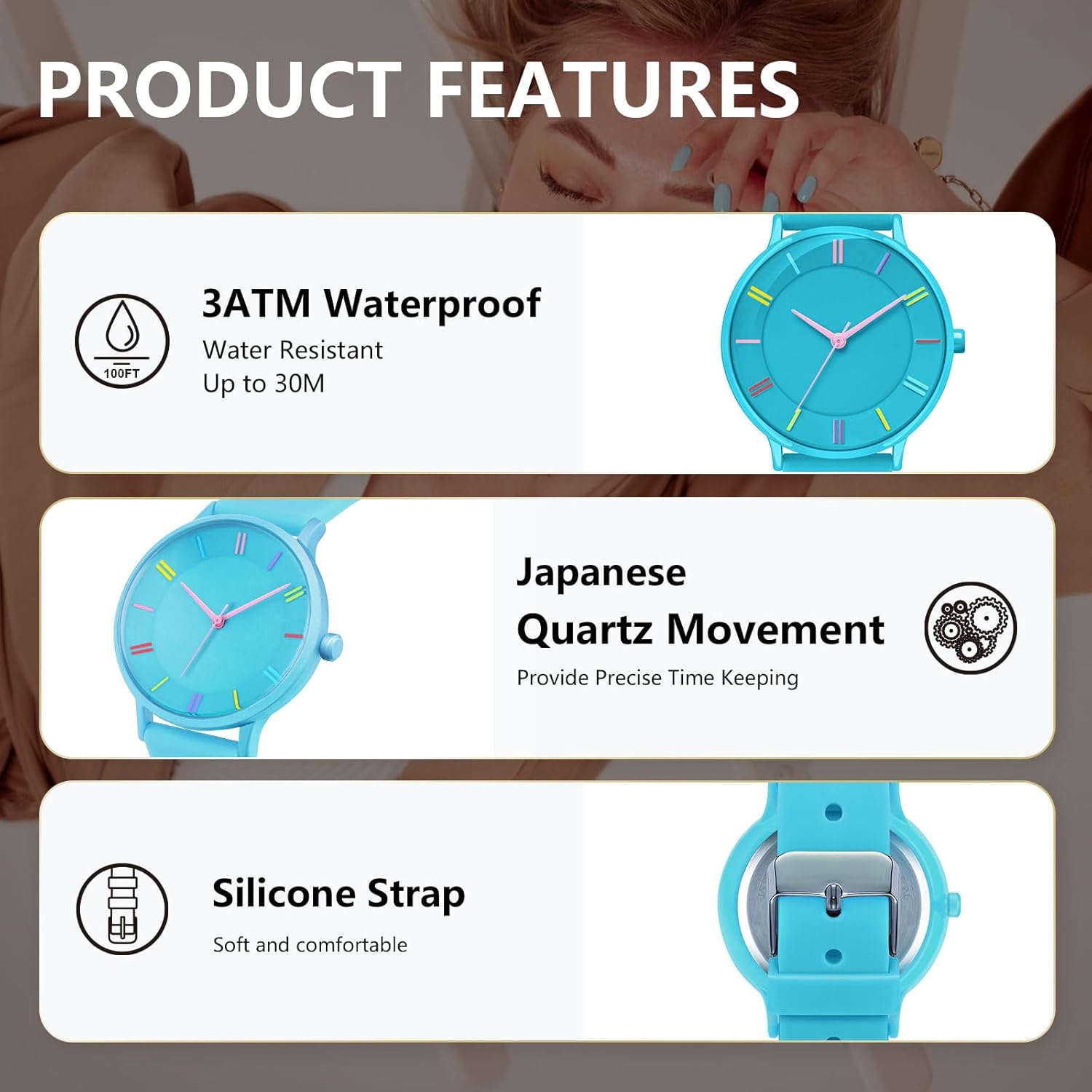 PRODUCT FEATURES

100FT

3ATM Waterproof

Water Resistant
Up to 30M

Japanese
Quartz Movement

Provide Precise Time Keeping

Silicone Strap

Soft and comfortable